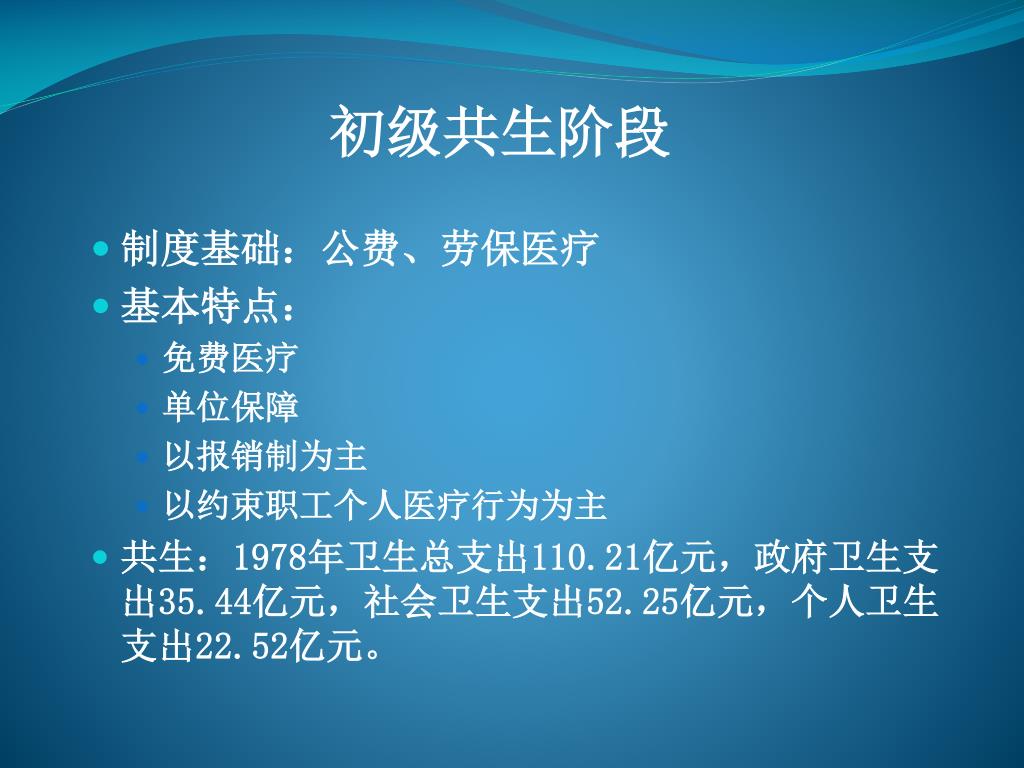 初级共生阶段

制度基础：公费、劳保医疗

基本特点：

免费医疗

单位保障

以报销制为主

以约束职工个人医疗行为为主

共生：1978年卫生总支出110.21亿元，政府卫生支出35.44亿元，社会卫生支出52.25亿元，个人卫生支出22.52亿元。